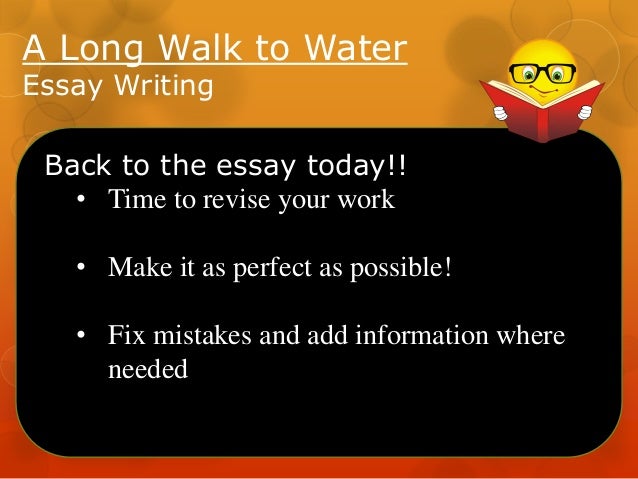 A Long Walk to Water
Essay Writing

Back to the essay today!!
• Time to revise your work

• Make it as perfect as possible!

• Fix mistakes and add information where needed